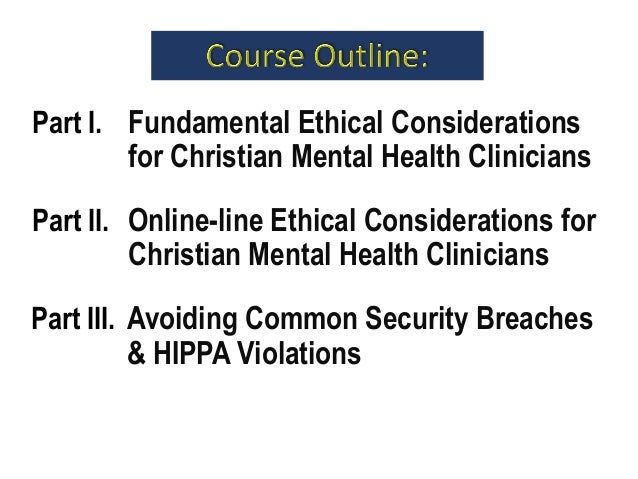 Course Outline:

Part I. Fundamental Ethical Considerations for Christian Mental Health Clinicians

Part II. Online-line Ethical Considerations for Christian Mental Health Clinicians

Part III. Avoiding Common Security Breaches & HIPPA Violations